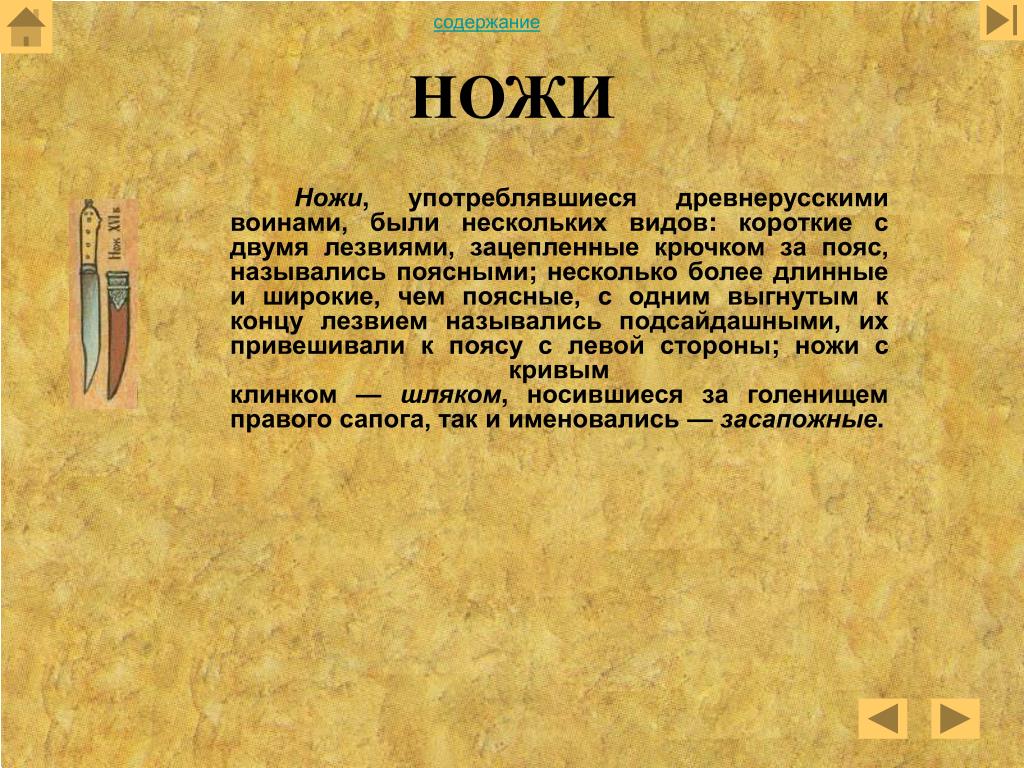 содержание

НОЖИ

Нож XVI в.

Ножи, употреблявшиеся древнерусскими воинами, были нескольких видов: короткие с двумя лезвиями, зацепленные крючком за пояс, назывались поясными; несколько более длинные и широкие, чем поясные, с одним выгнутым к концу лезвием назывались подсайдашными, их привешивали к поясу с левой стороны; ножи с кривым клинком — шляком, носившиеся за голенищем правого сапога, так и именовались — засапожные.